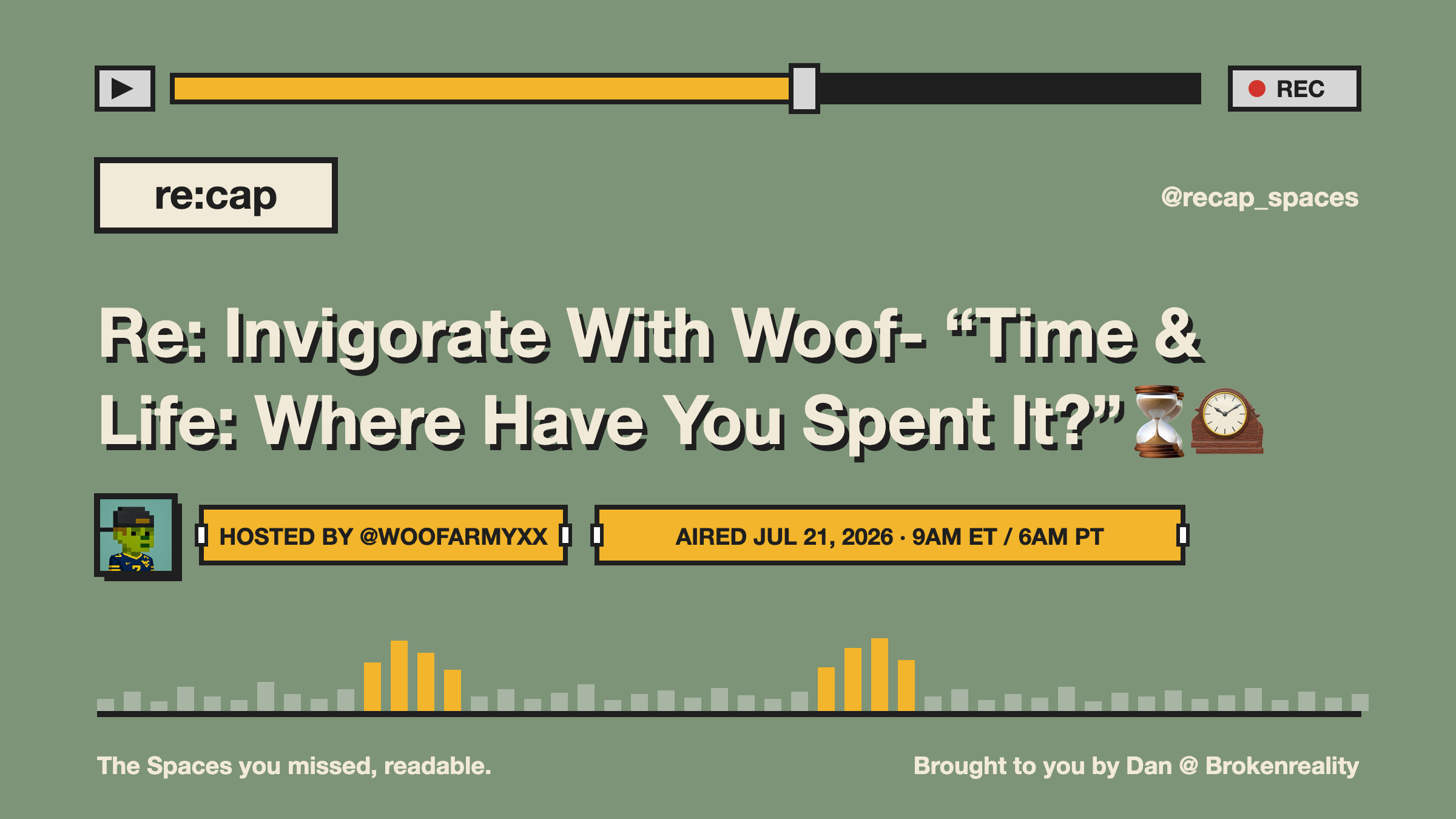 REC

re:cap

@recap_spaces

Re: Invigorate With Woof- “Time & Life: Where Have You Spent It?” ⏳🕰️

HOSTED BY @WOOFARMYXX

AIRED JUL 21, 2026 · 9AM ET / 6AM PT

The Spaces you missed, readable.

Brought to you by Dan @ Brokenreality